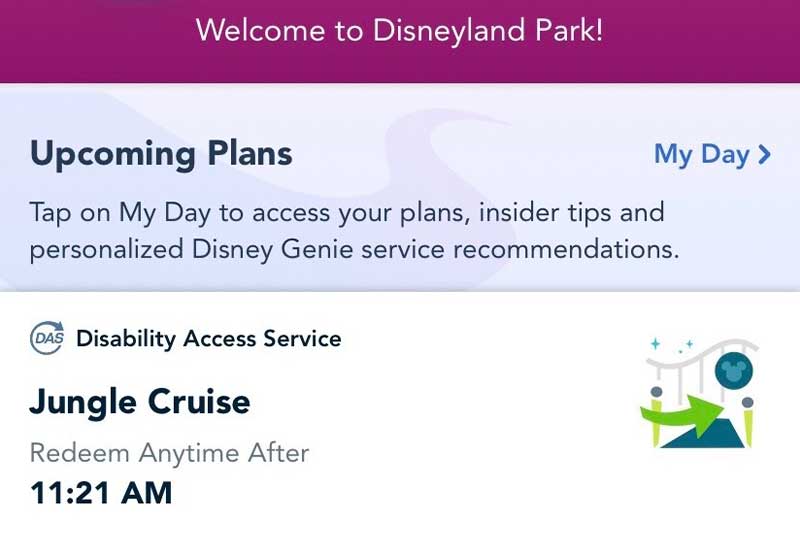 Welcome to Disneyland Park!

Upcoming Plans

My Day >

Tap on My Day to access your plans, insider tips and personalized Disney Genie service recommendations.

DAS Disability Access Service

Jungle Cruise

Redeem Anytime After

11:21 AM